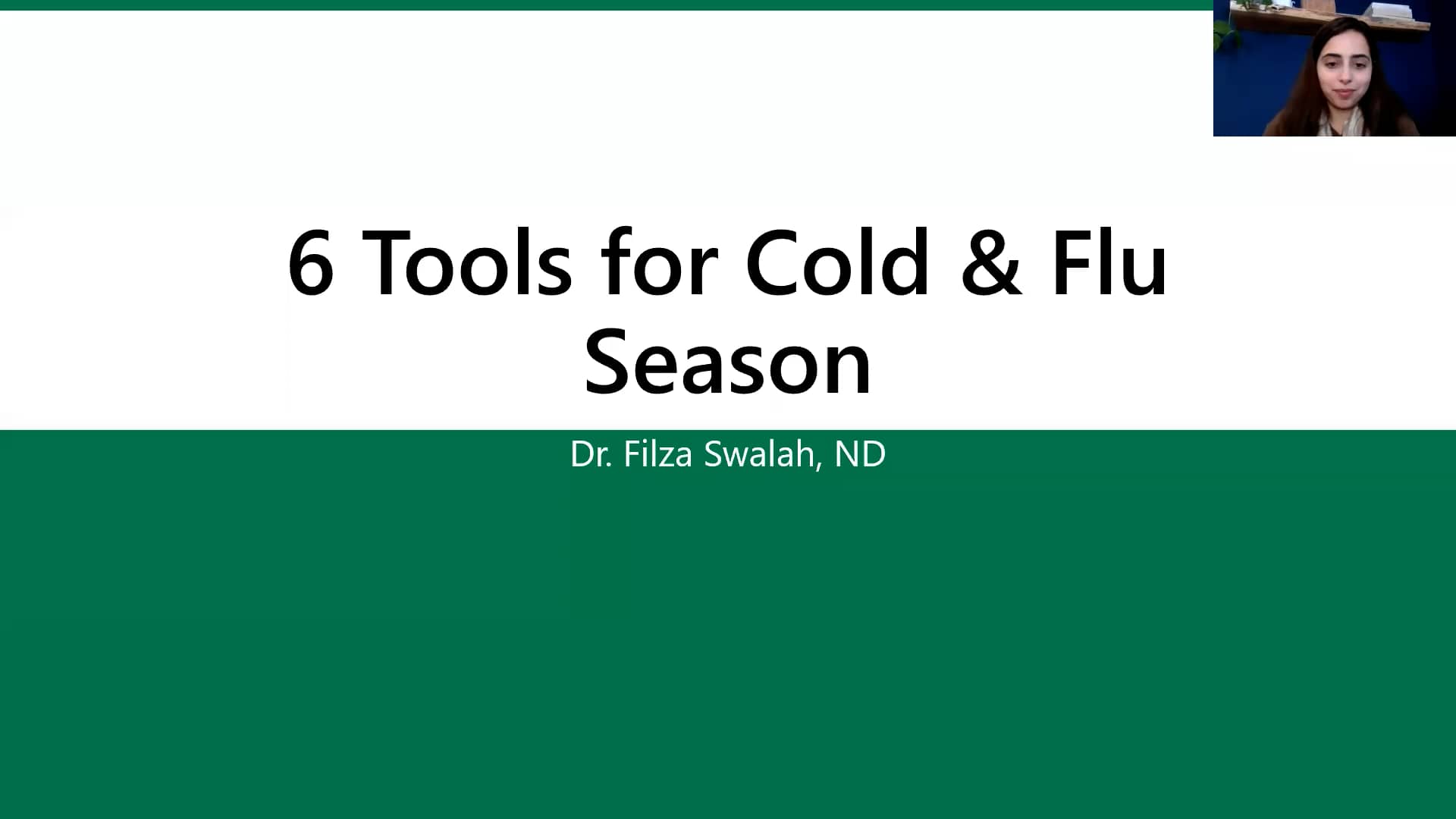 6 Tools for Cold & Flu Season

Dr. Filza Swalah, ND